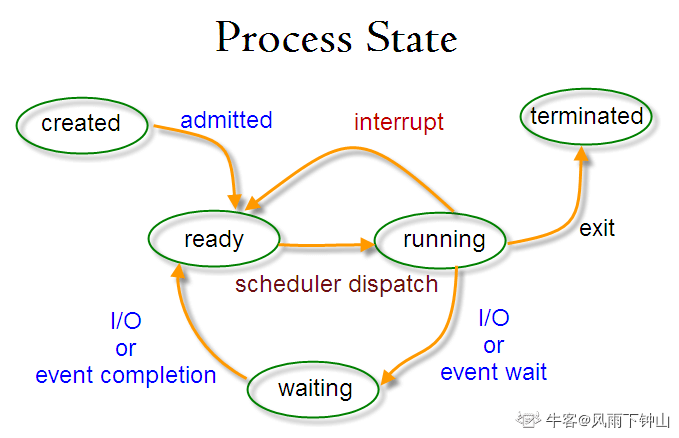 Process State

created

admitted

interrupt

terminated

ready

running

exit

scheduler dispatch

I/O
or
event completion

I/O
or
event wait

waiting

牛客@风雨下钟山